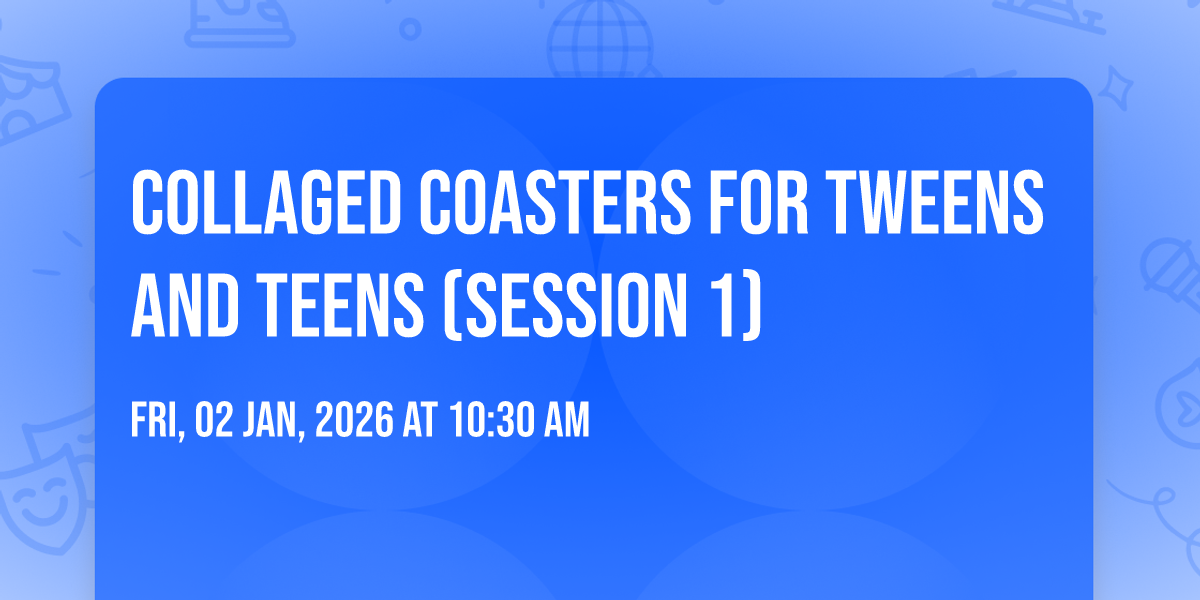 COLLAGED COASTERS FOR TWEENS AND TEENS (SESSION 1)

FRI, 02 JAN, 2026 AT 10:30 AM